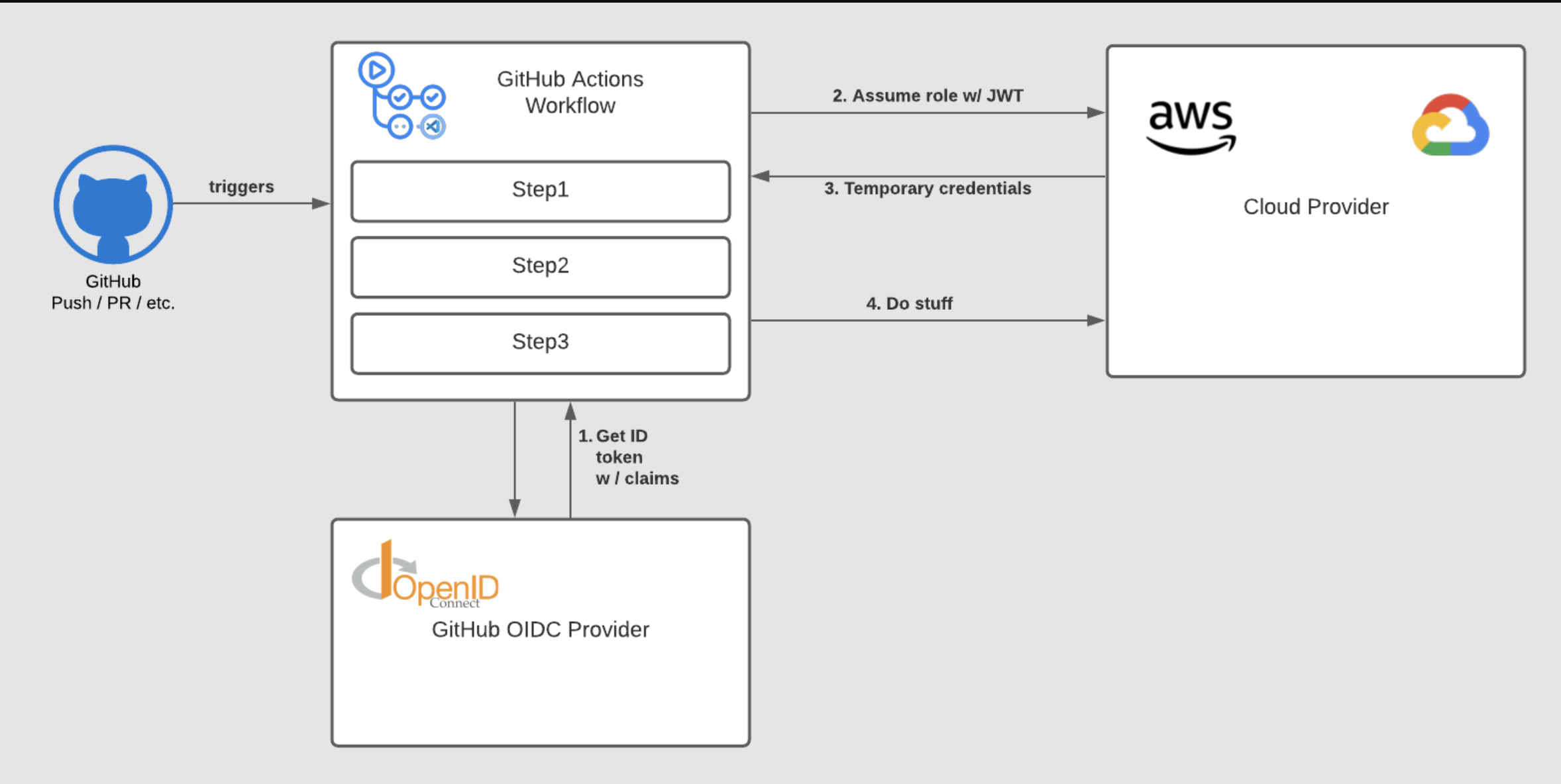 GitHub
Push / PR / etc.

triggers

GitHub Actions
Workflow

Step1

Step2

Step3

2. Assume role w/ JWT

3. Temporary credentials

4. Do stuff

aws

Cloud Provider

1. Get ID token w / claims

OpenID
Connect

GitHub OIDC Provider